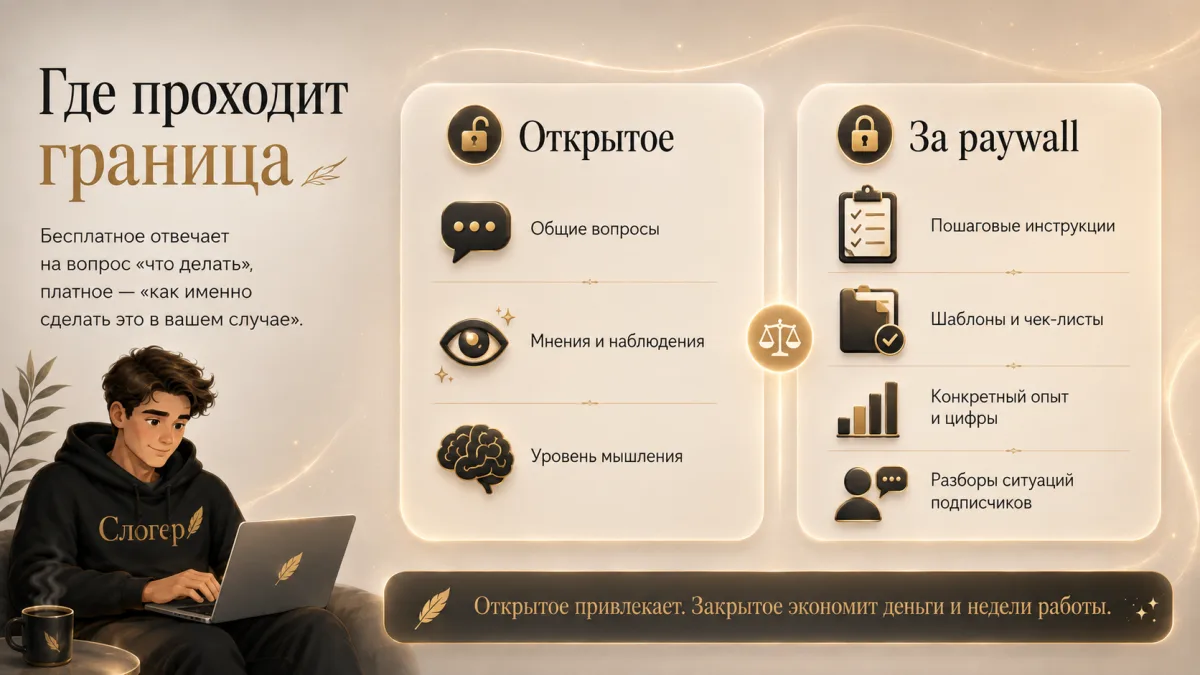 Где проходит граница

Бесплатное отвечает на вопрос «что делать», платное — «как именно сделать это в вашем случае».

Слогер

Открытое

Общие вопросы

Мнения и наблюдения

Уровень мышления

За paywall

Пошаговые инструкции

Шаблоны и чек-листы

Конкретный опыт и цифры

Разборы ситуаций подписчиков

Открытое привлекает. Закрытое экономит деньги и недели работы.